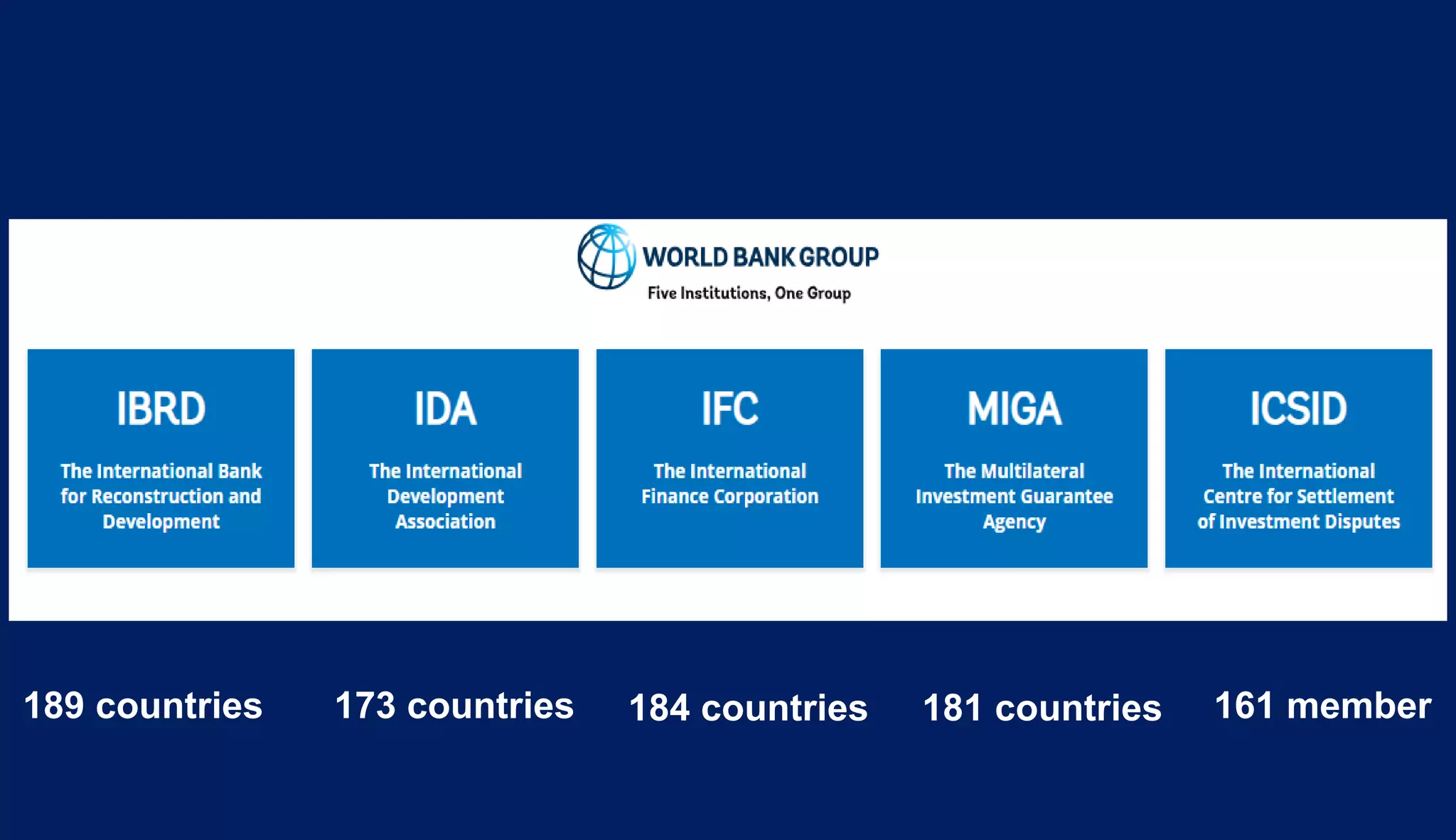 WORLD BANK GROUP
Five Institutions, One Group

IBRD
The International Bank for Reconstruction and Development

IDA
The International Development Association

IFC
The International Finance Corporation

MIGA
The Multilateral Investment Guarantee Agency

ICSID
The International Centre for Settlement of Investment Disputes

189 countries

173 countries

184 countries

181 countries

161 member